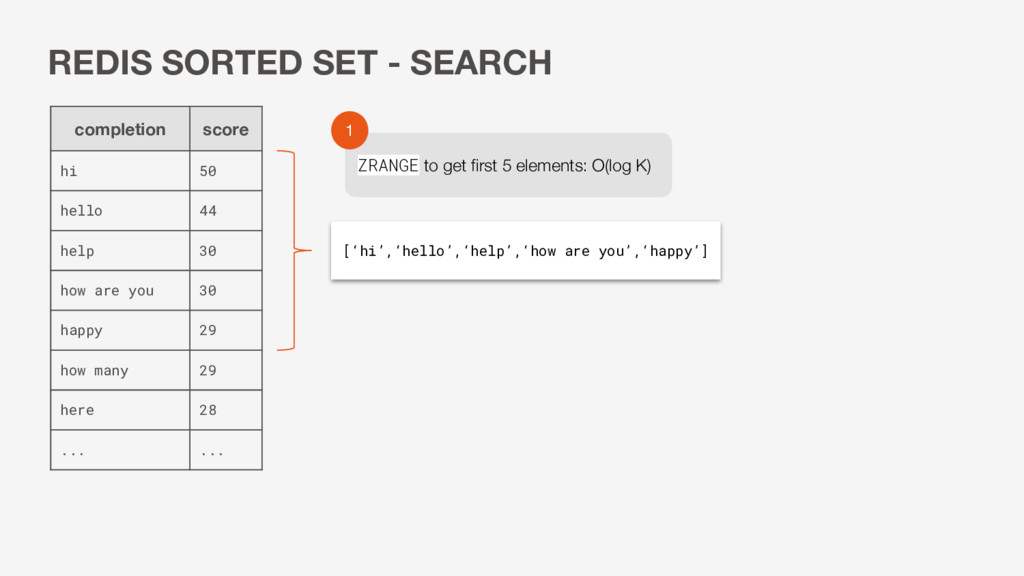 REDIS SORTED SET - SEARCH

| completion | score |
|---|---|
| hi | 50 |
| hello | 44 |
| help | 30 |
| how are you | 30 |
| happy | 29 |
| how many | 29 |
| here | 28 |
| ... | ... |

1

ZRANGE to get first 5 elements: O(log K)

[‘hi’,‘hello’,‘help’,‘how are you’,‘happy’]